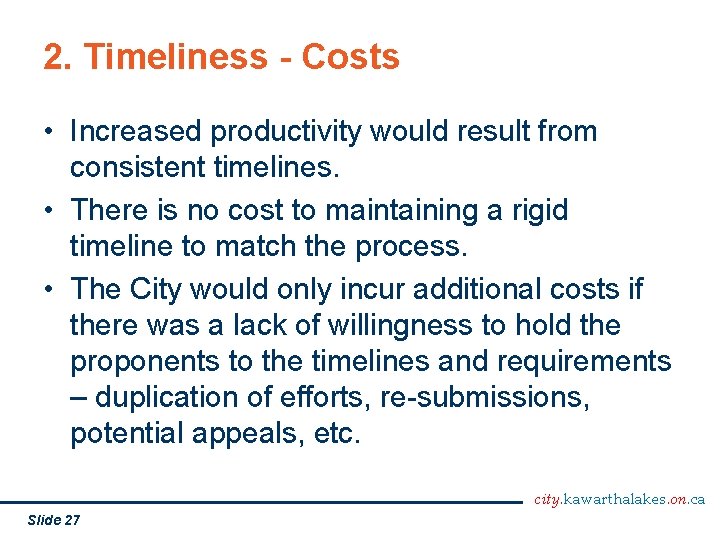 2. Timeliness - Costs

• Increased productivity would result from consistent timelines.

• There is no cost to maintaining a rigid timeline to match the process.

• The City would only incur additional costs if there was a lack of willingness to hold the proponents to the timelines and requirements – duplication of efforts, re-submissions, potential appeals, etc.

city.kawarthalakes.on.ca

Slide 27